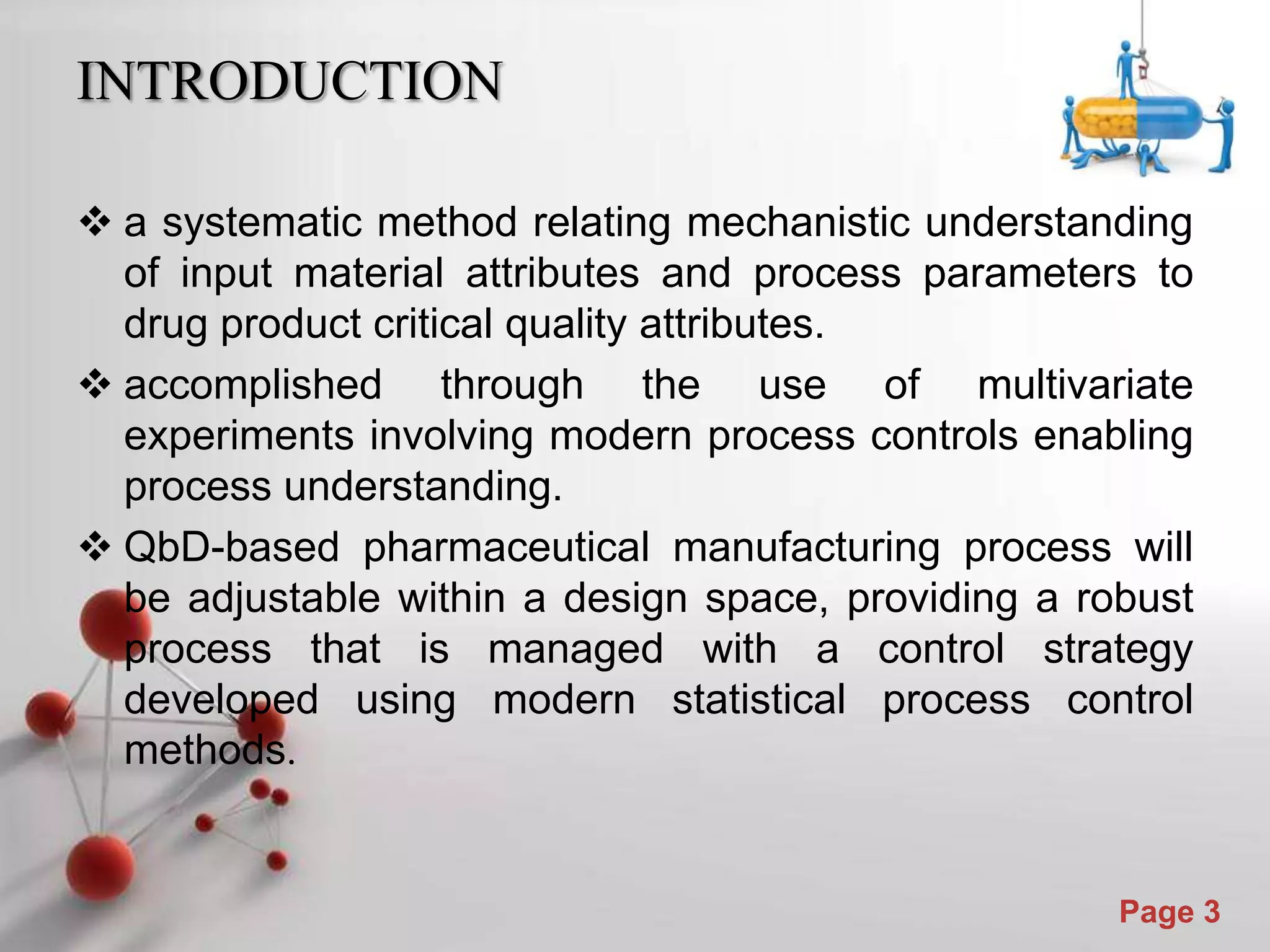 INTRODUCTION

❖ a systematic method relating mechanistic understanding of input material attributes and process parameters to drug product critical quality attributes.

❖ accomplished through the use of multivariate experiments involving modern process controls enabling process understanding.

❖ QbD-based pharmaceutical manufacturing process will be adjustable within a design space, providing a robust process that is managed with a control strategy developed using modern statistical process control methods.

Page 3